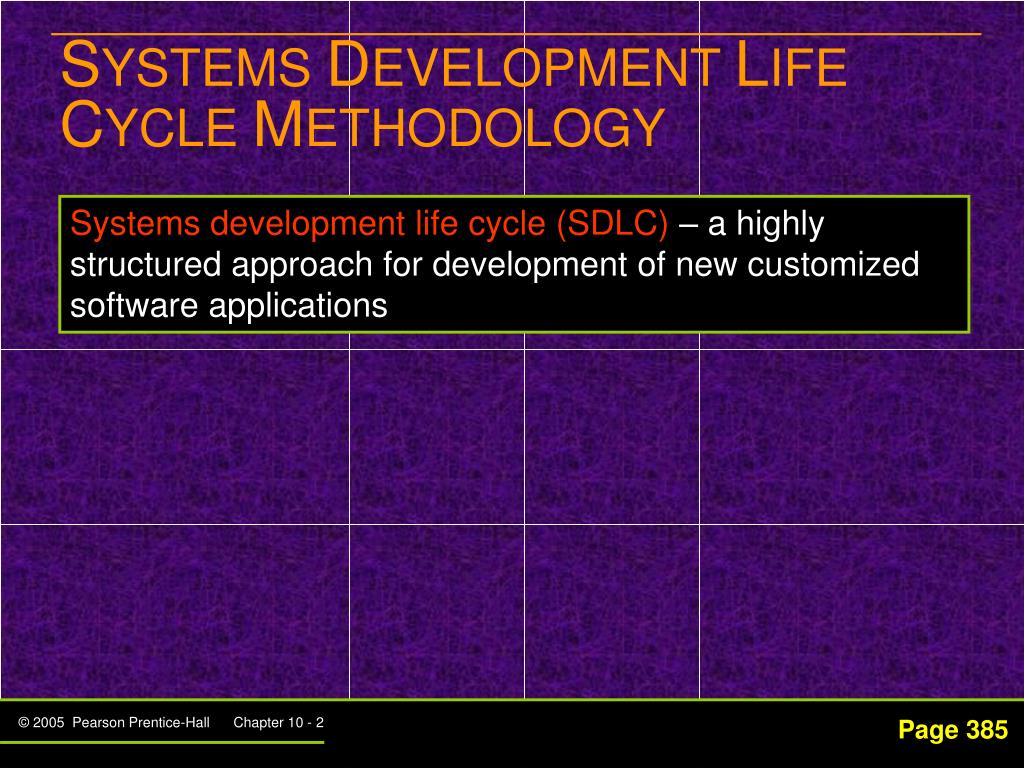 SYSTEMS DEVELOPMENT LIFE CYCLE METHODOLOGY

Systems development life cycle (SDLC) – a highly structured approach for development of new customized software applications

© 2005 Pearson Prentice-Hall Chapter 10 - 2

Page 385